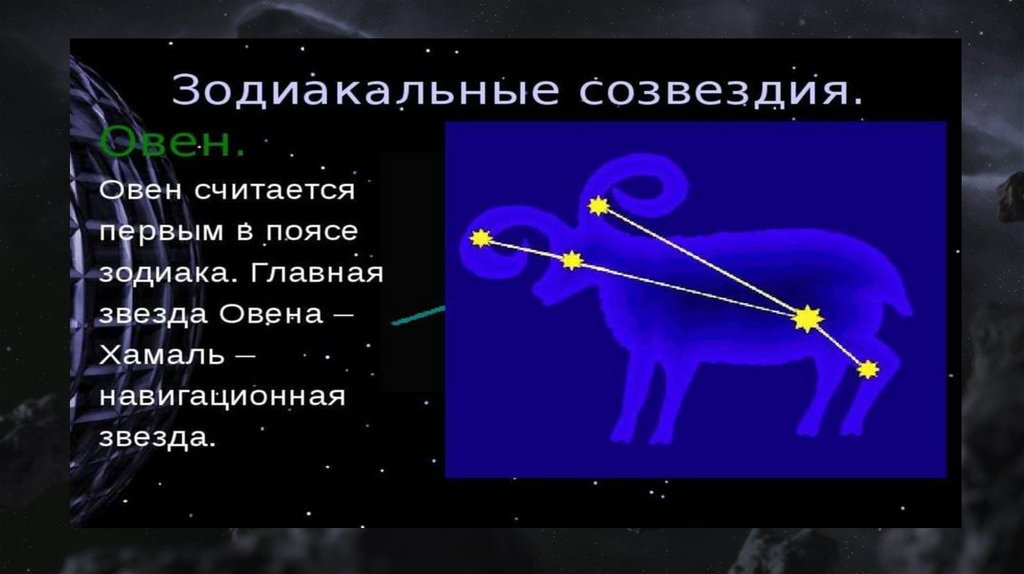 Зодиакальные созвездия.

Овен.

Овен считается первым в поясе зодиака. Главная звезда Овена – Хамаль – навигационная звезда.